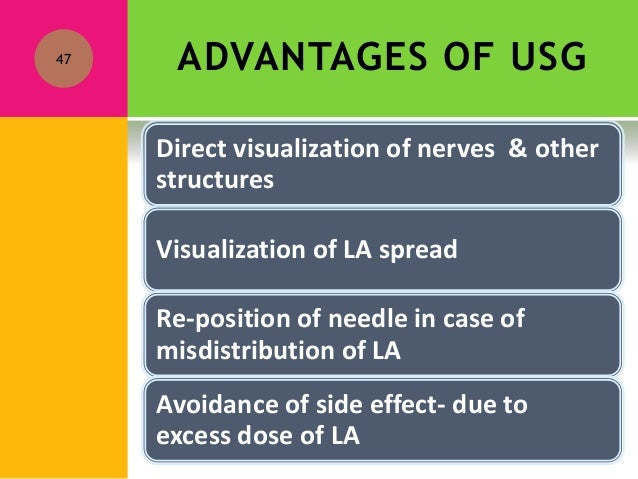 47

ADVANTAGES OF USG

Direct visualization of nerves & other structures

Visualization of LA spread

Re-position of needle in case of misdistribution of LA

Avoidance of side effect- due to excess dose of LA